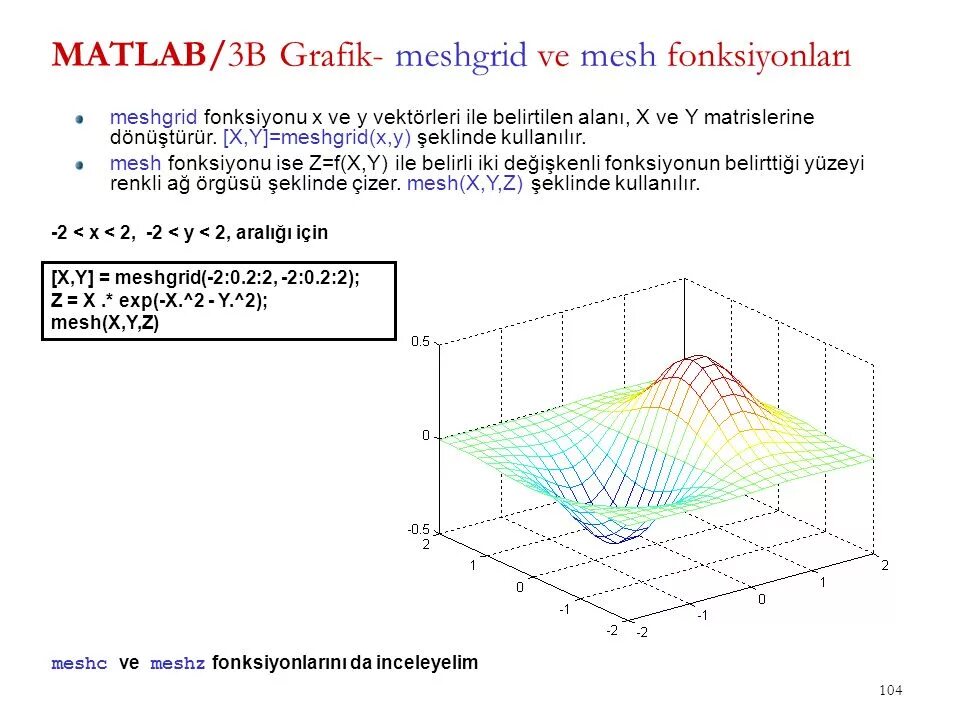 MATLAB/3B Grafik- meshgrid ve mesh fonksiyonları

meshgrid fonksiyonu x ve y vektörleri ile belirtilen alanı, X ve Y matrislerine dönüştürür. [X,Y]=meshgrid(x,y) şeklinde kullanılır.

mesh fonksiyonu ise Z=f(X,Y) ile belirli iki değişkenli fonksiyonun belirttiği yüzeyi renkli ağ örgüsü şeklinde çizer. mesh(X,Y,Z) şeklinde kullanılır.

-2 < x < 2, -2 < y < 2, aralığı için

[X,Y] = meshgrid(-2:0.2:2, -2:0.2:2);
Z = X .* exp(-X.^2 - Y.^2);
mesh(X,Y,Z)

0.5
0
-0.5
2
1
0
-1
-2
-2
-1
0
1
2

meshc ve meshz fonksiyonlarını da inceleyelim

104